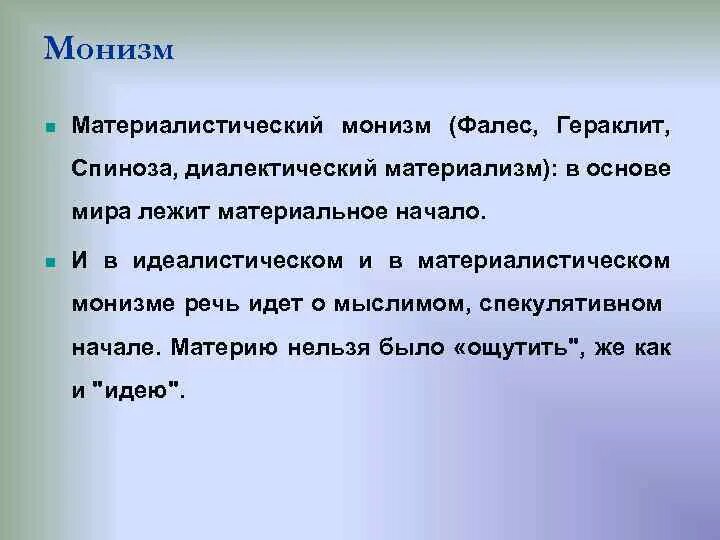 Монизм

Материалистический монизм (Фалес, Гераклит, Спиноза, диалектический материализм): в основе мира лежит материальное начало.

И в идеалистическом и в материалистическом монизме речь идет о мыслимом, спекулятивном начале. Материю нельзя было «ощутить", же как и "идею".